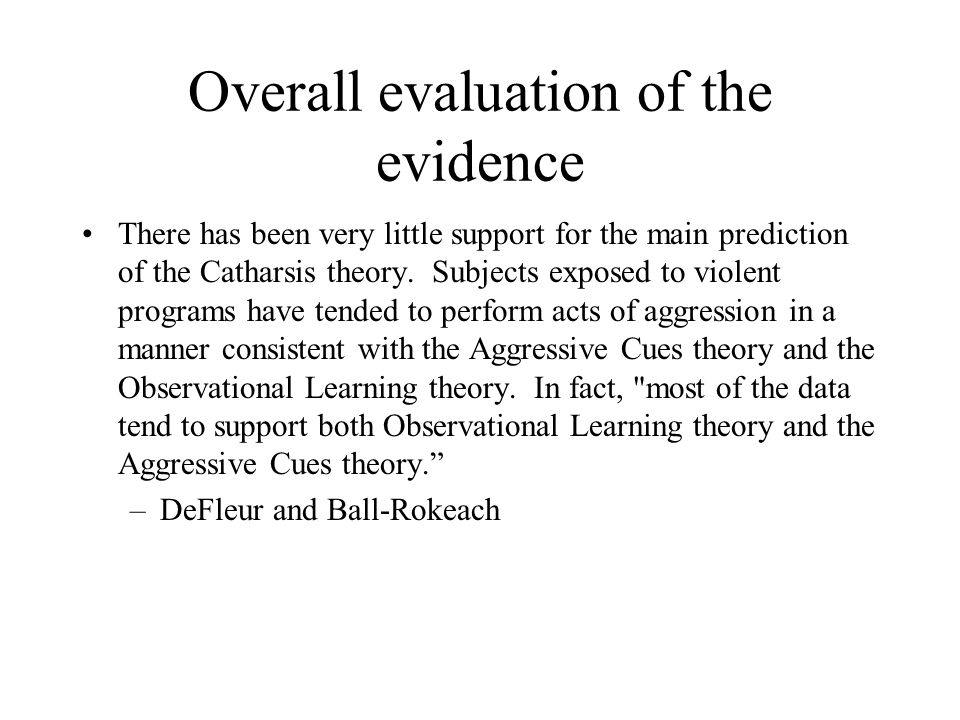 Overall evaluation of the evidence

• There has been very little support for the main prediction of the Catharsis theory. Subjects exposed to violent programs have tended to perform acts of aggression in a manner consistent with the Aggressive Cues theory and the Observational Learning theory. In fact, "most of the data tend to support both Observational Learning theory and the Aggressive Cues theory.”

– DeFleur and Ball-Rokeach